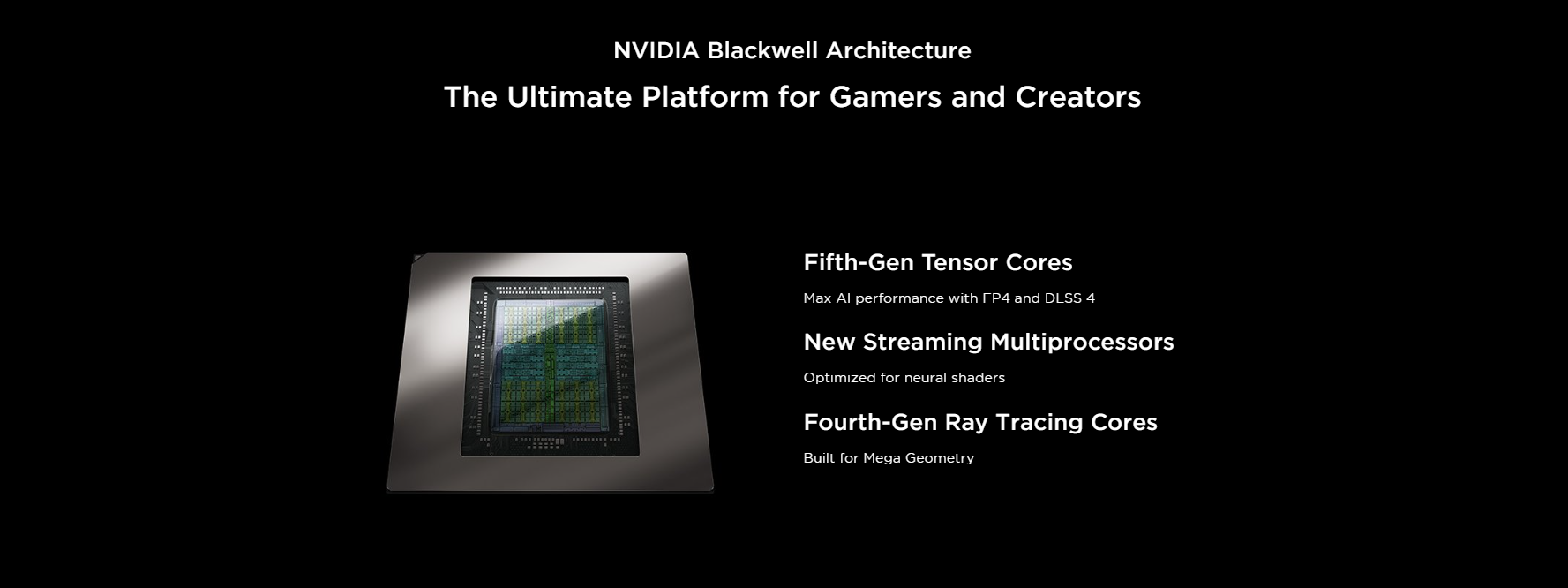 NVIDIA Blackwell Architecture

The Ultimate Platform for Gamers and Creators

Fifth-Gen Tensor Cores

Max AI performance with FP4 and DLSS 4

New Streaming Multiprocessors

Optimized for neural shaders

Fourth-Gen Ray Tracing Cores

Built for Mega Geometry